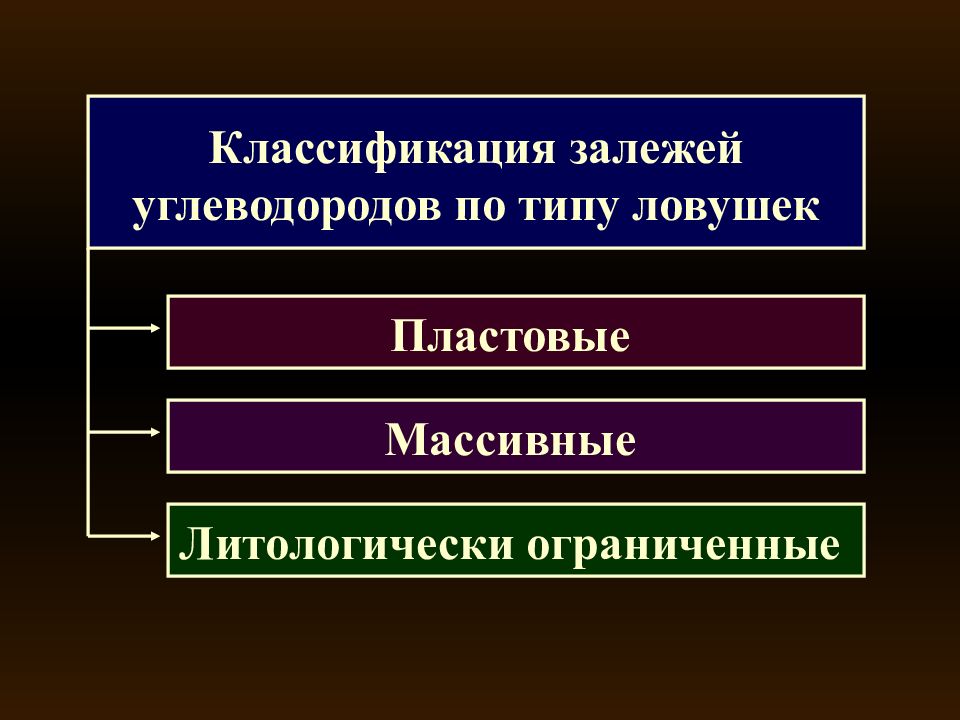 Классификация залежей углеводородов по типу ловушек

Пластовые

Массивные

Литологически ограниченные